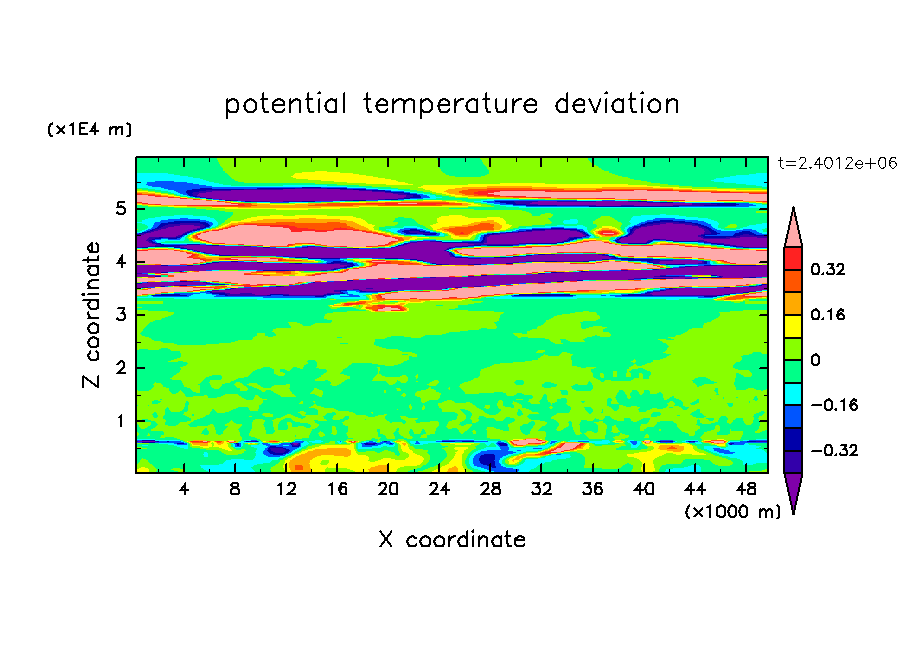 potential temperature deviation

(x1E4 m)

t=2.4012e+06

Z coordinate

5
4
3
2
1

0.32
0.16
0
−0.16
−0.32

4 8 12 16 20 24 28 32 36 40 44 48

(x1000 m)

X coordinate